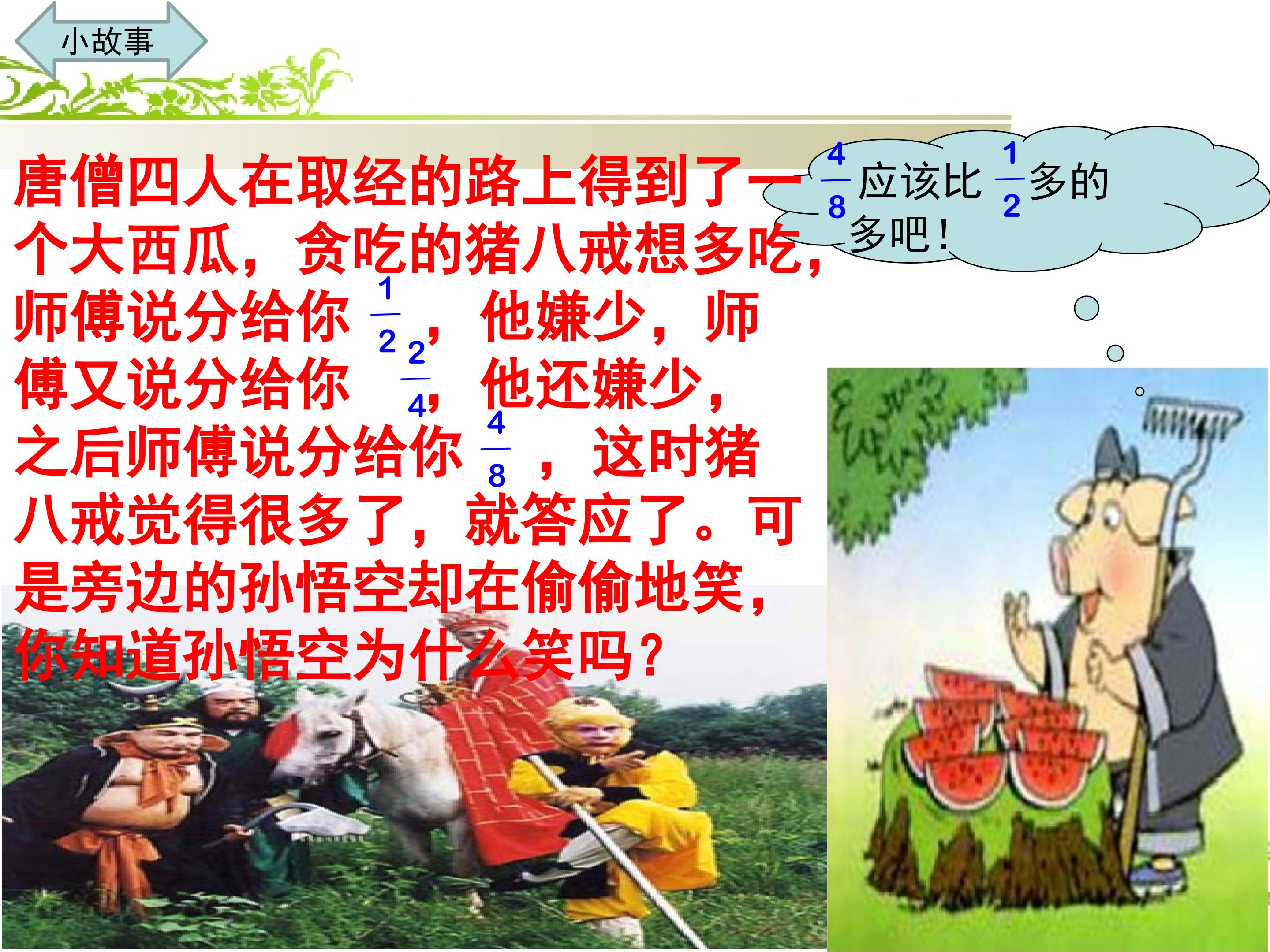 小故事

唐僧四人在取经的路上得到了一个大西瓜，贪吃的猪八戒想多吃，师傅说分给你 $\frac{1}{2}$，他嫌少，师傅又说分给你 $\frac{2}{4}$，他还嫌少，之后师傅说分给你 $\frac{4}{8}$，这时猪八戒觉得很多了，就答应了。可是旁边的孙悟空却在偷偷地笑，你知道孙悟空为什么笑吗？

$\frac{4}{8}$ 应该比 $\frac{1}{2}$ 多的多吧！